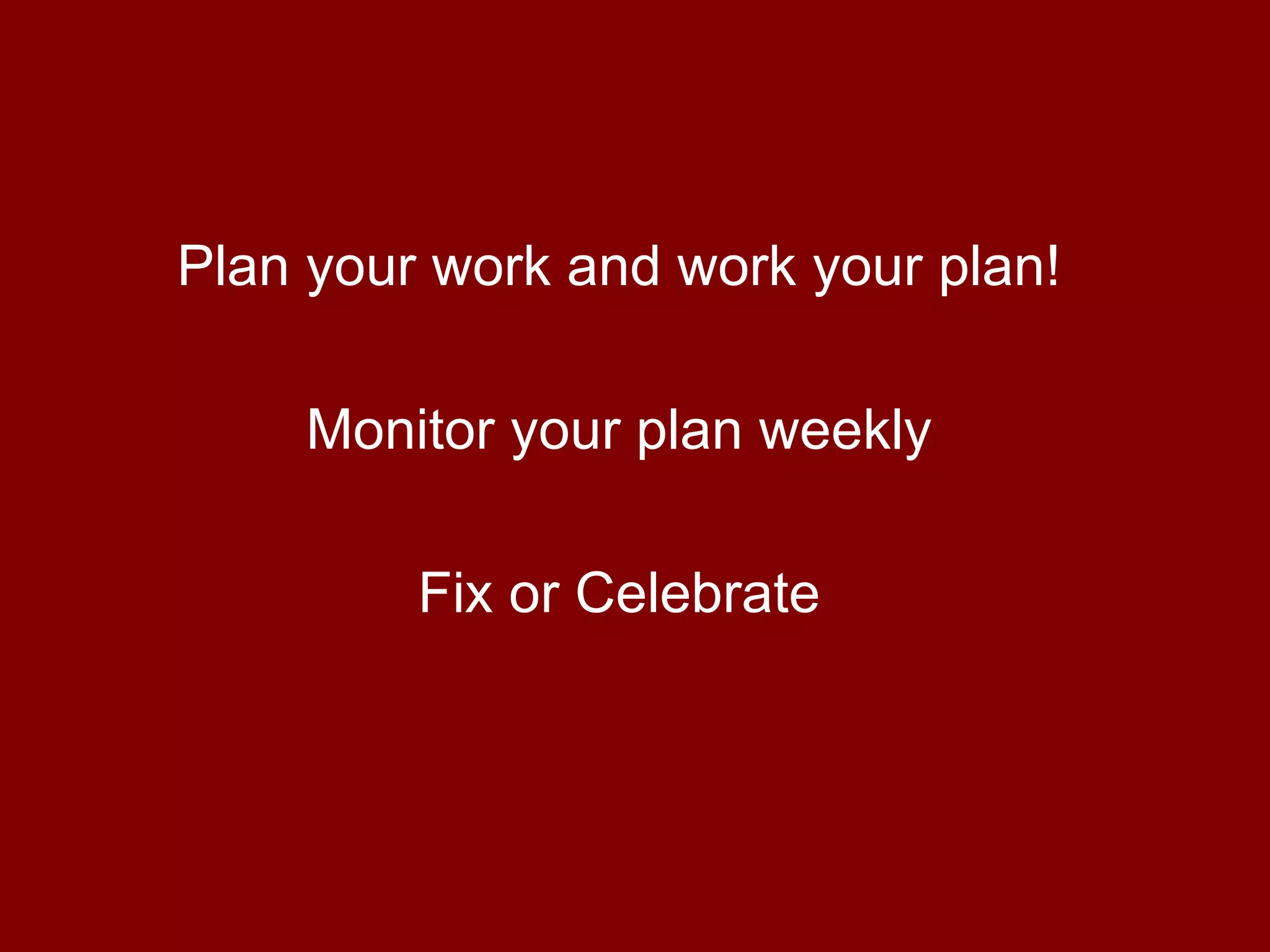 Plan your work and work your plan!

Monitor your plan weekly

Fix or Celebrate